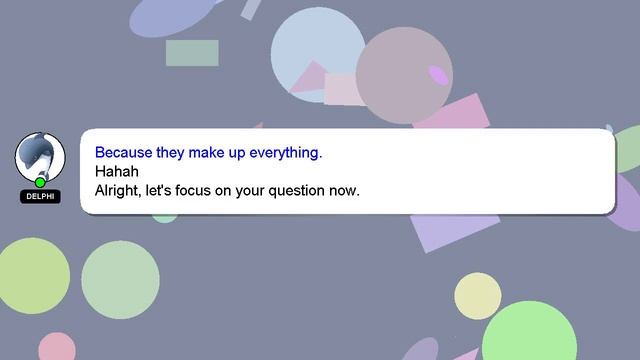 DELPHI

Because they make up everything.
Hahah
Alright, let's focus on your question now.